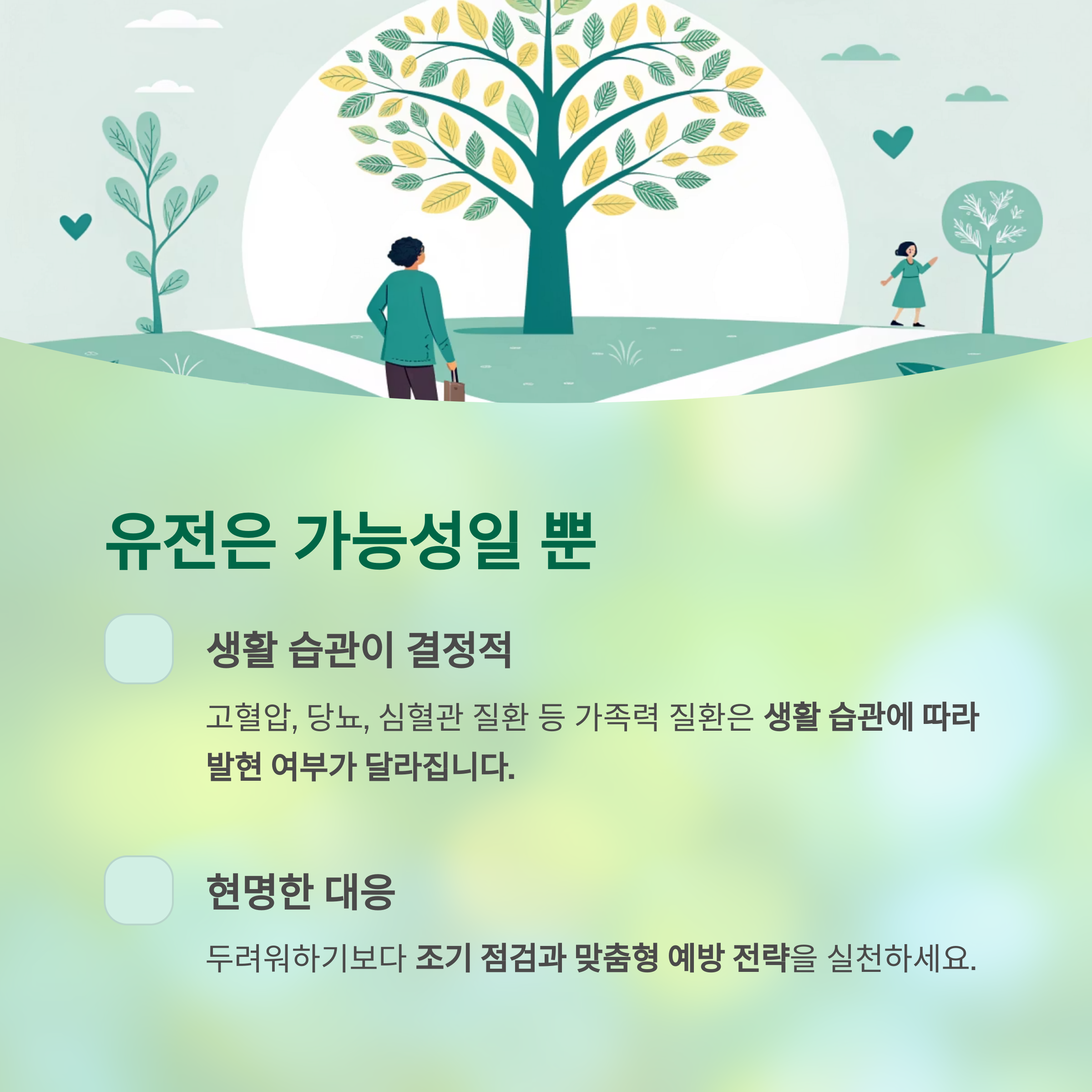 유전은 가능성일 뿐

생활 습관이 결정적

고혈압, 당뇨, 심혈관 질환 등 가족력 질환은 생활 습관에 따라 발현 여부가 달라집니다.

현명한 대응

두려워하기보다 조기 점검과 맞춤형 예방 전략을 실천하세요.